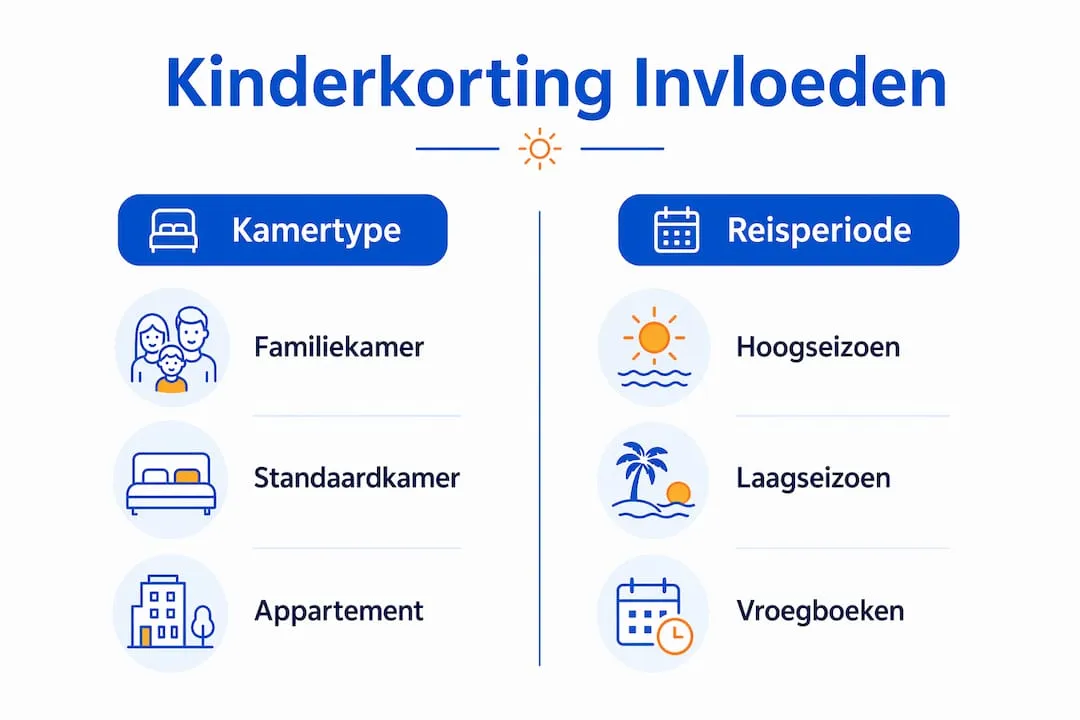 Kinderkorting Invloeden

Kamertype

Familiekamer

Standaardkamer

Appartement

Reisperiode

Hoogseizoen

Laagseizoen

Vroegboeken